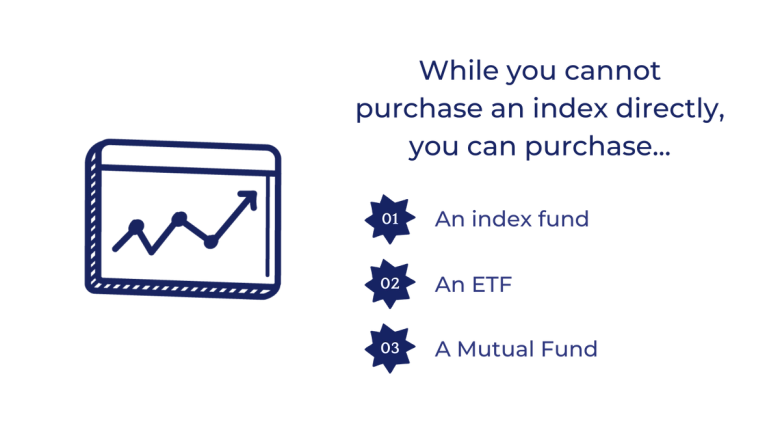 While you cannot purchase an index directly, you can purchase...

01 An index fund

02 An ETF

03 A Mutual Fund